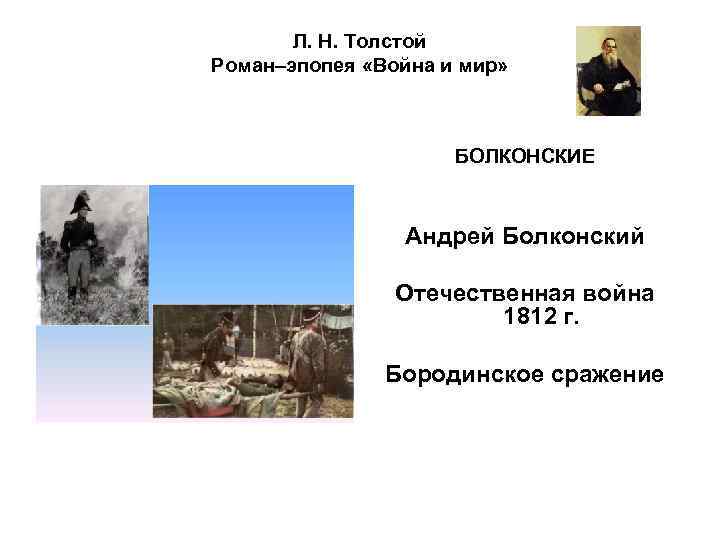 Л. Н. Толстой
Роман–эпопея «Война и мир»

БОЛКОНСКИЕ

Андрей Болконский

Отечественная война 1812 г.

Бородинское сражение